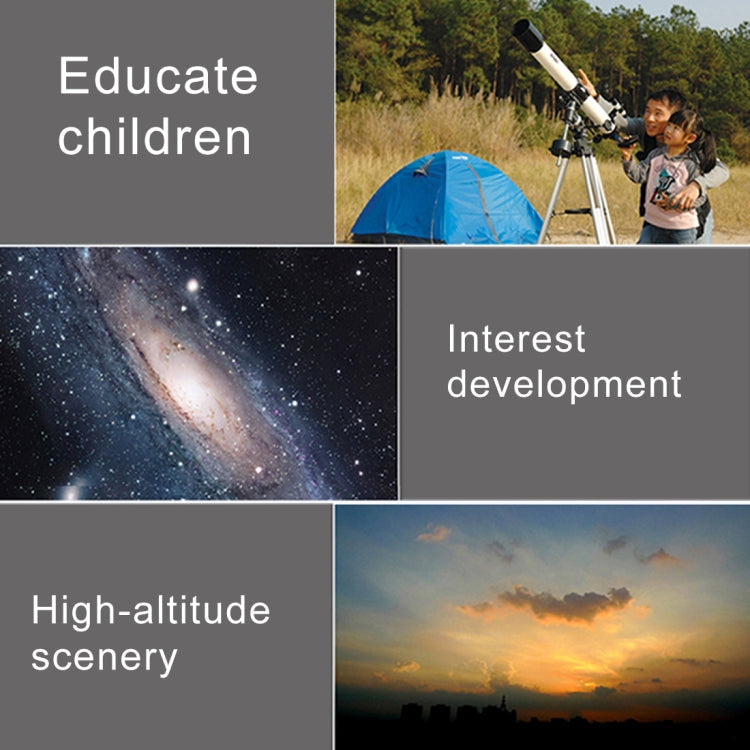 Educate children

Interest development

High-altitude scenery